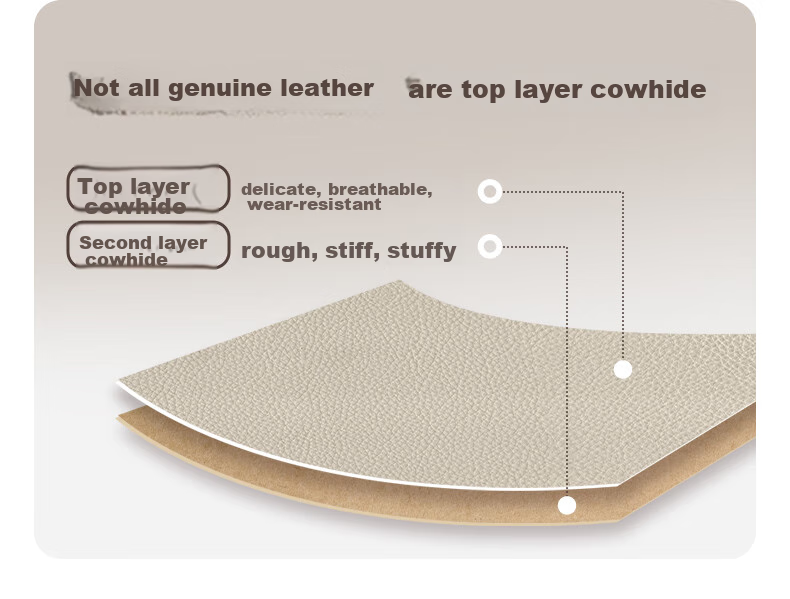 Not all genuine leather are top layer cowhide

Top layer cowhide
delicate, breathable, wear-resistant

Second layer cowhide
rough, stiff, stuffy